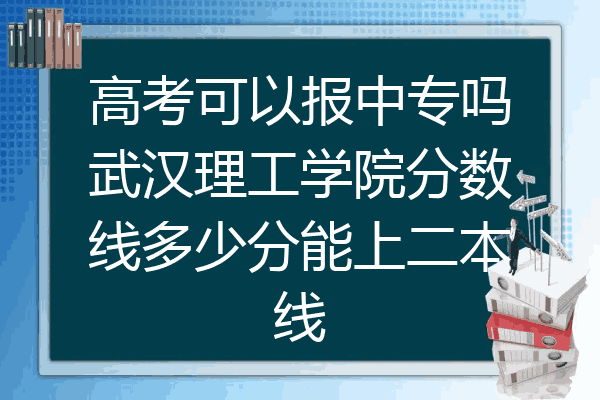 高考可以报中专吗武汉理工学院分数线多少分能上二本线